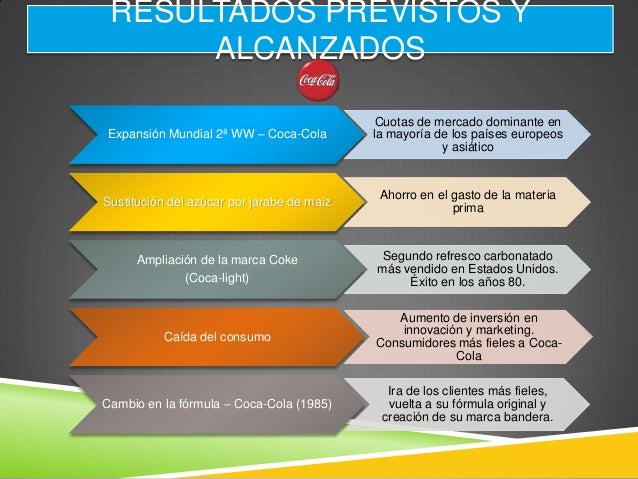 RESULTADOS PREVISTOS Y ALCANZADOS

Coca-Cola

Expansión Mundial 2ª WW – Coca-Cola

Cuotas de mercado dominante en la mayoría de los países europeos y asiático

Sustitución del azúcar por jarabe de maíz

Ahorro en el gasto de la materia prima

Ampliación de la marca Coke (Coca-light)

Segundo refresco carbonatado más vendido en Estados Unidos. Éxito en los años 80.

Caída del consumo

Aumento de inversión en innovación y marketing. Consumidores más fieles a Coca-Cola

Cambio en la fórmula – Coca-Cola (1985)

Ira de los clientes más fieles, vuelta a su fórmula original y creación de su marca bandera.